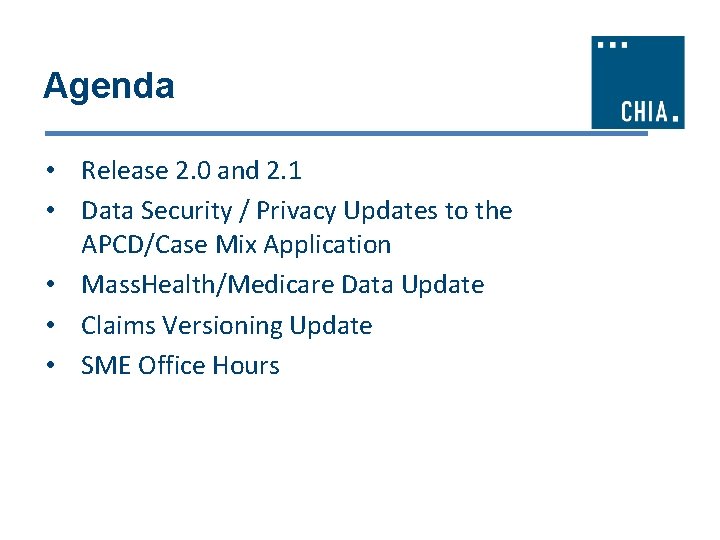 Agenda

CHIA.

• Release 2.0 and 2.1
• Data Security / Privacy Updates to the APCD/Case Mix Application
• MassHealth/Medicare Data Update
• Claims Versioning Update
• SME Office Hours